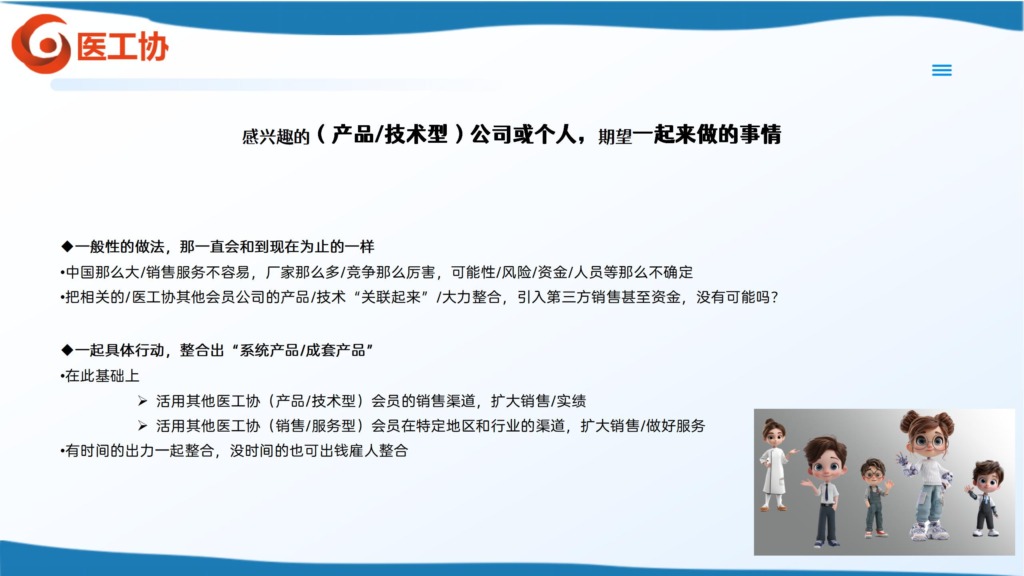 医工协

感兴趣的（产品/技术型）公司或个人，期望一起来做的事情

◆一般性的做法，那一直会和到现在为止的一样
•中国那么大/销售服务不容易，厂家那么多/竞争那么厉害，可能性/风险/资金/人员等那么不确定
•把相关的/医工协其他会员公司的产品/技术“关联起来”/大力整合，引入第三方销售甚至资金，没有可能吗？

◆一起具体行动，整合出“系统产品/成套产品”
•在此基础上
➢ 活用其他医工协（产品/技术型）会员的销售渠道，扩大销售/实绩
➢ 活用其他医工协（销售/服务型）会员在特定地区和行业的渠道，扩大销售/做好服务
•有时间的出力一起整合，没时间的也可出钱雇人整合